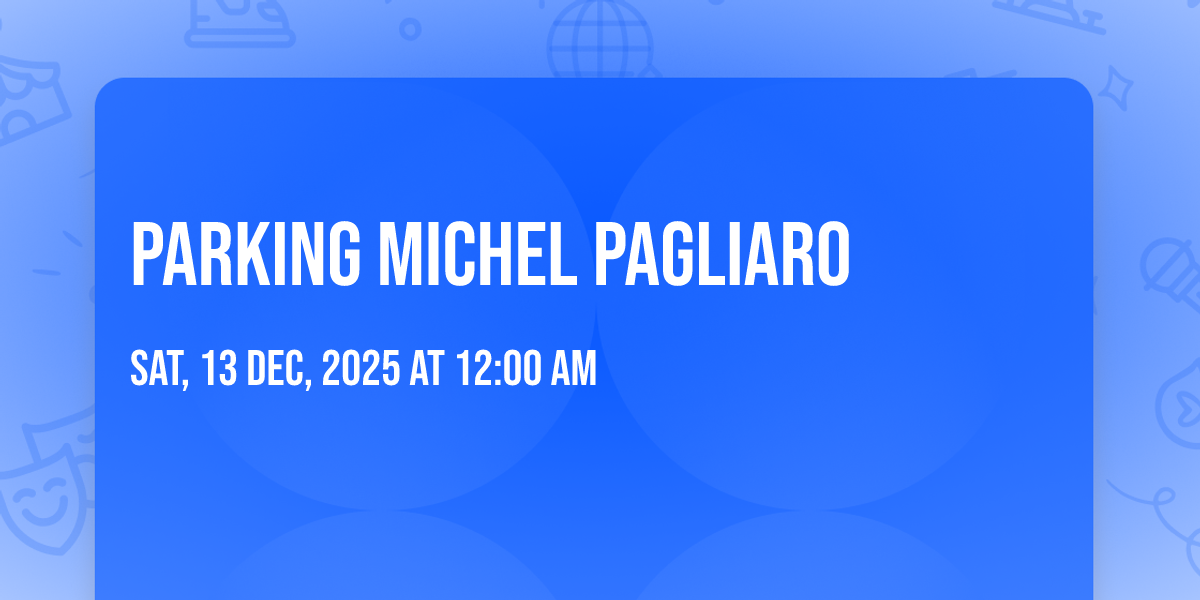 PARKING MICHEL PAGLIARO

SAT, 13 DEC, 2025 AT 12:00 AM